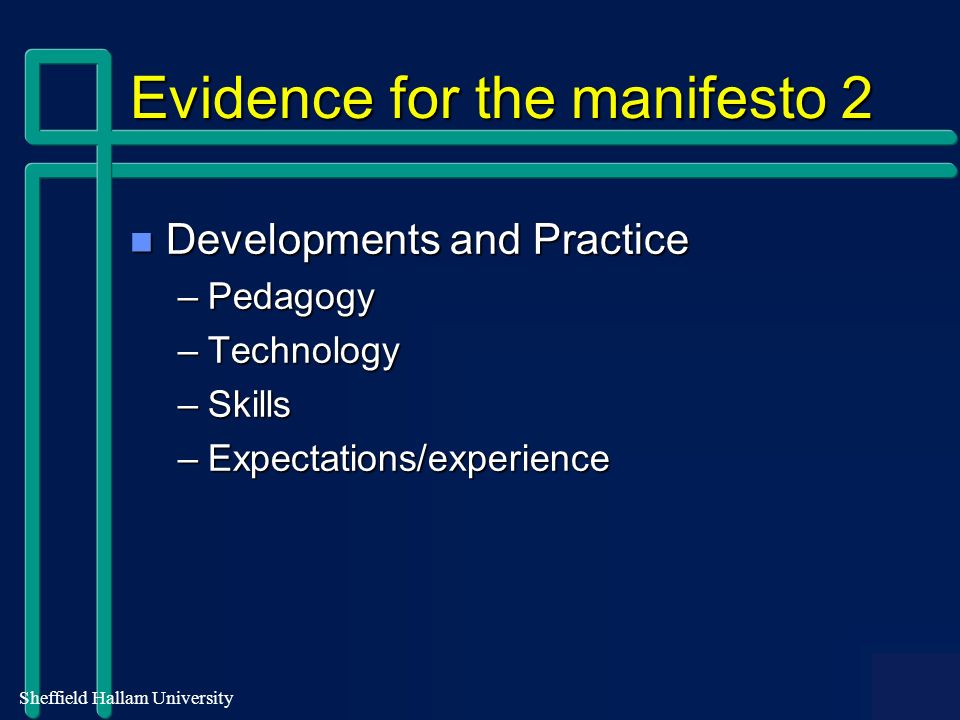 Evidence for the manifesto 2

Developments and Practice
– Pedagogy
– Technology
– Skills
– Expectations/experience

Sheffield Hallam University